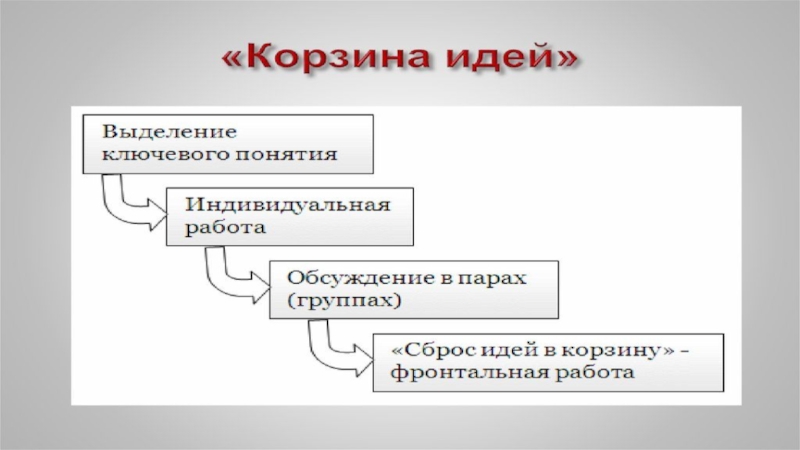 «Корзина идей»

Выделение ключевого понятия

Индивидуальная работа

Обсуждение в парах (группах)

«Сброс идей в корзину» - фронтальная работа